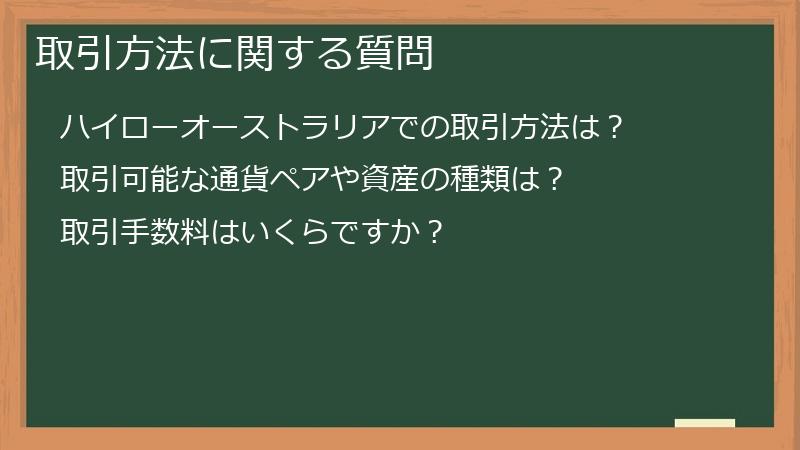 取引方法に関する質問

ハイローオーストラリアでの取引方法は？

取引可能な通貨ペアや資産の種類は？

取引手数料はいくらですか？